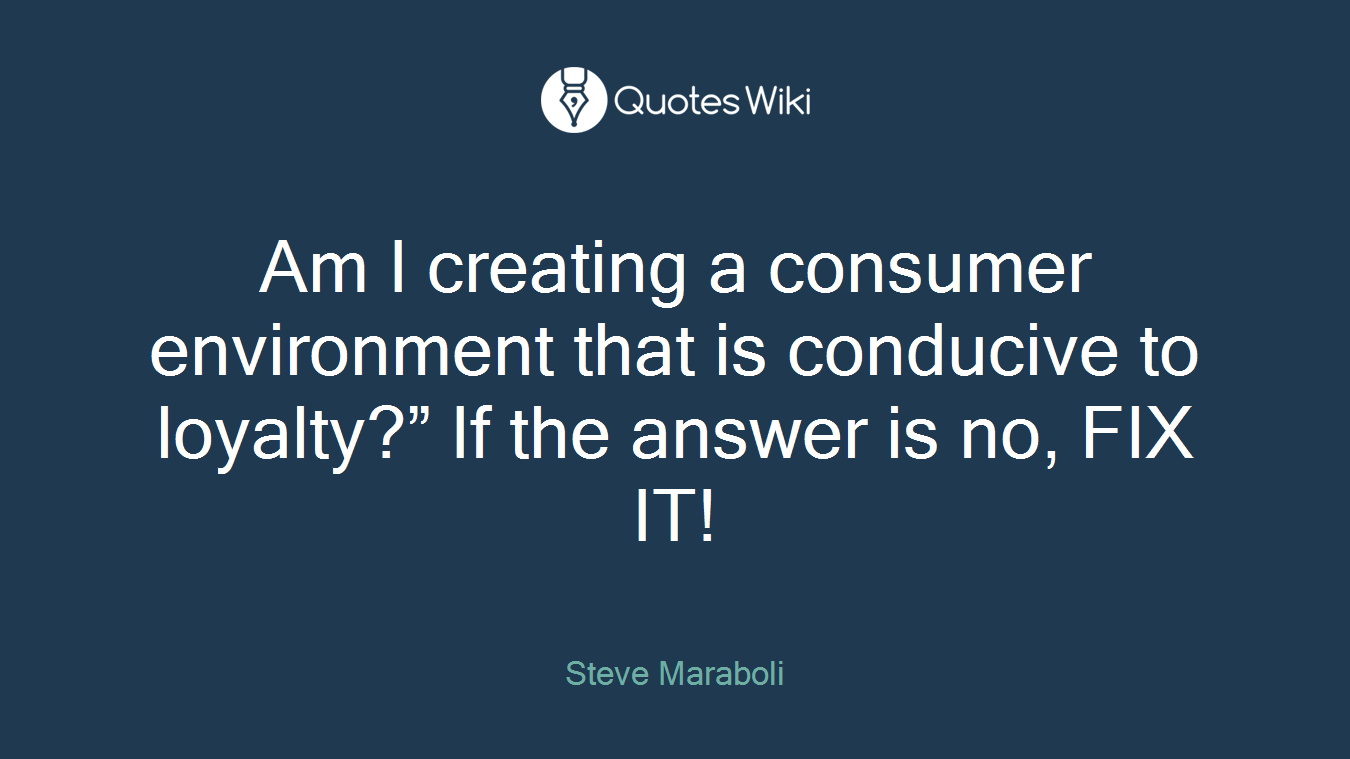 QuotesWiki

Am I creating a consumer environment that is conducive to loyalty?” If the answer is no, FIX IT!

Steve Maraboli